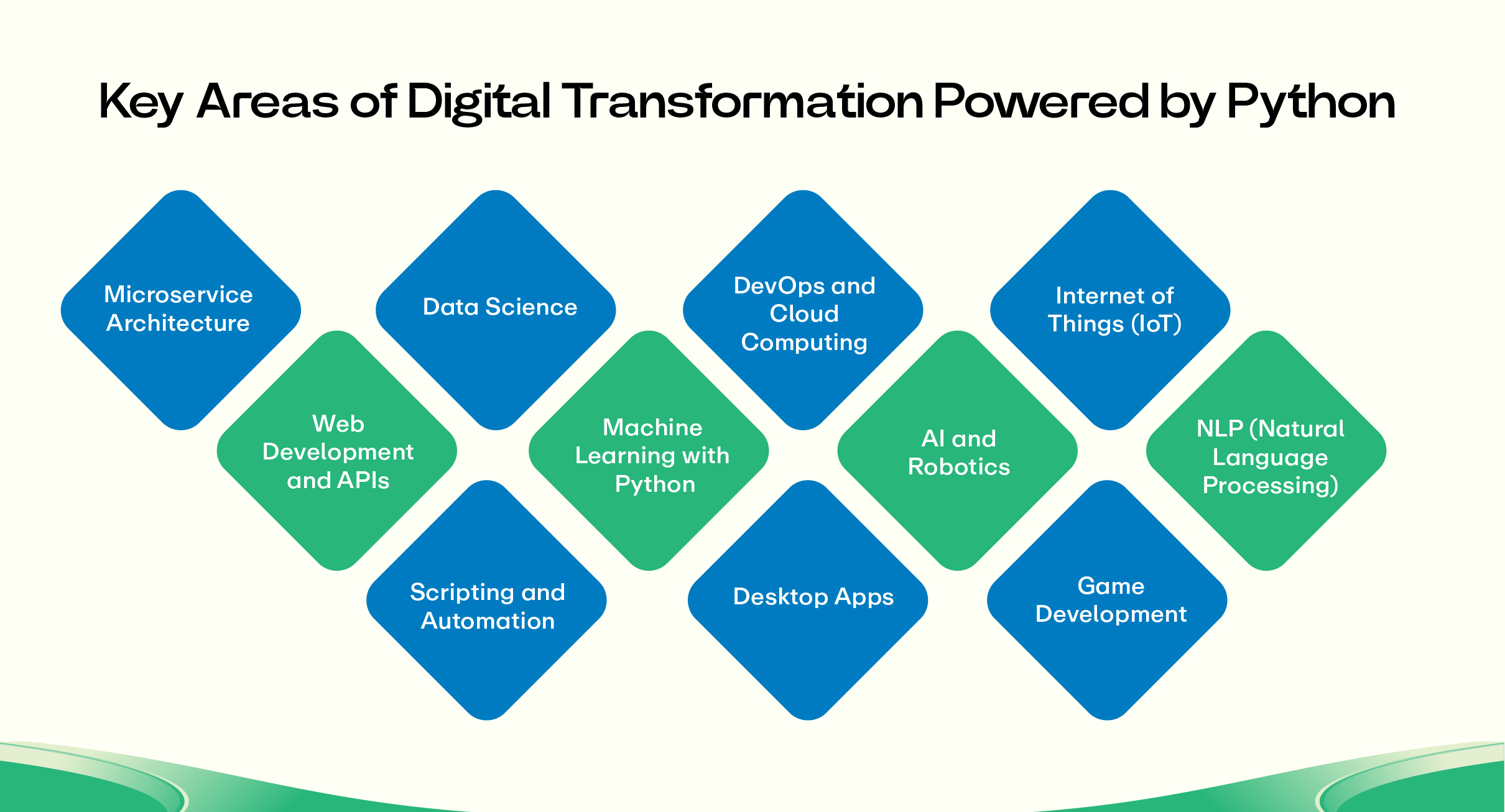 Key Areas of Digital Transformation Powered by Python

Microservice Architecture

Web Development and APIs

Data Science

Scripting and Automation

Machine Learning with Python

DevOps and Cloud Computing

Desktop Apps

AI and Robotics

Internet of Things (IoT)

Game Development

NLP (Natural Language Processing)